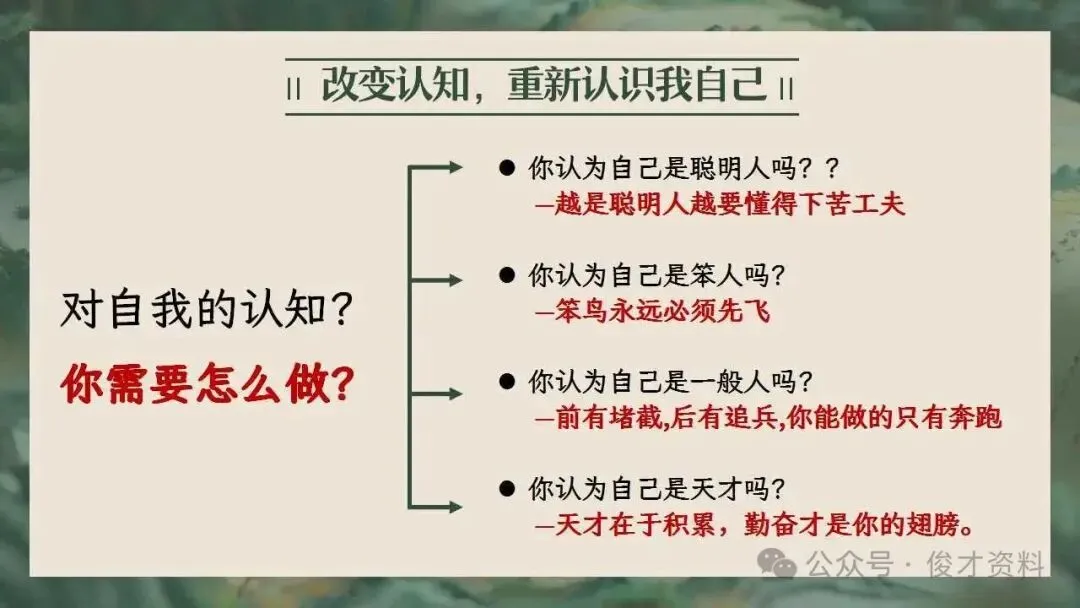 || 改变认知，重新认识我自己 ||

对自我的认知?

你需要怎么做?

● 你认为自己是聪明人吗？？
—越是聪明人越要懂得下苦工夫

● 你认为自己是笨人吗?
—笨鸟永远必须先飞

● 你认为自己是一般人吗?
—前有堵截,后有追兵,你能做的只有奔跑

● 你认为自己是天才吗?
—天才在于积累，勤奋才是你的翅膀。

公众号 · 俊才资料